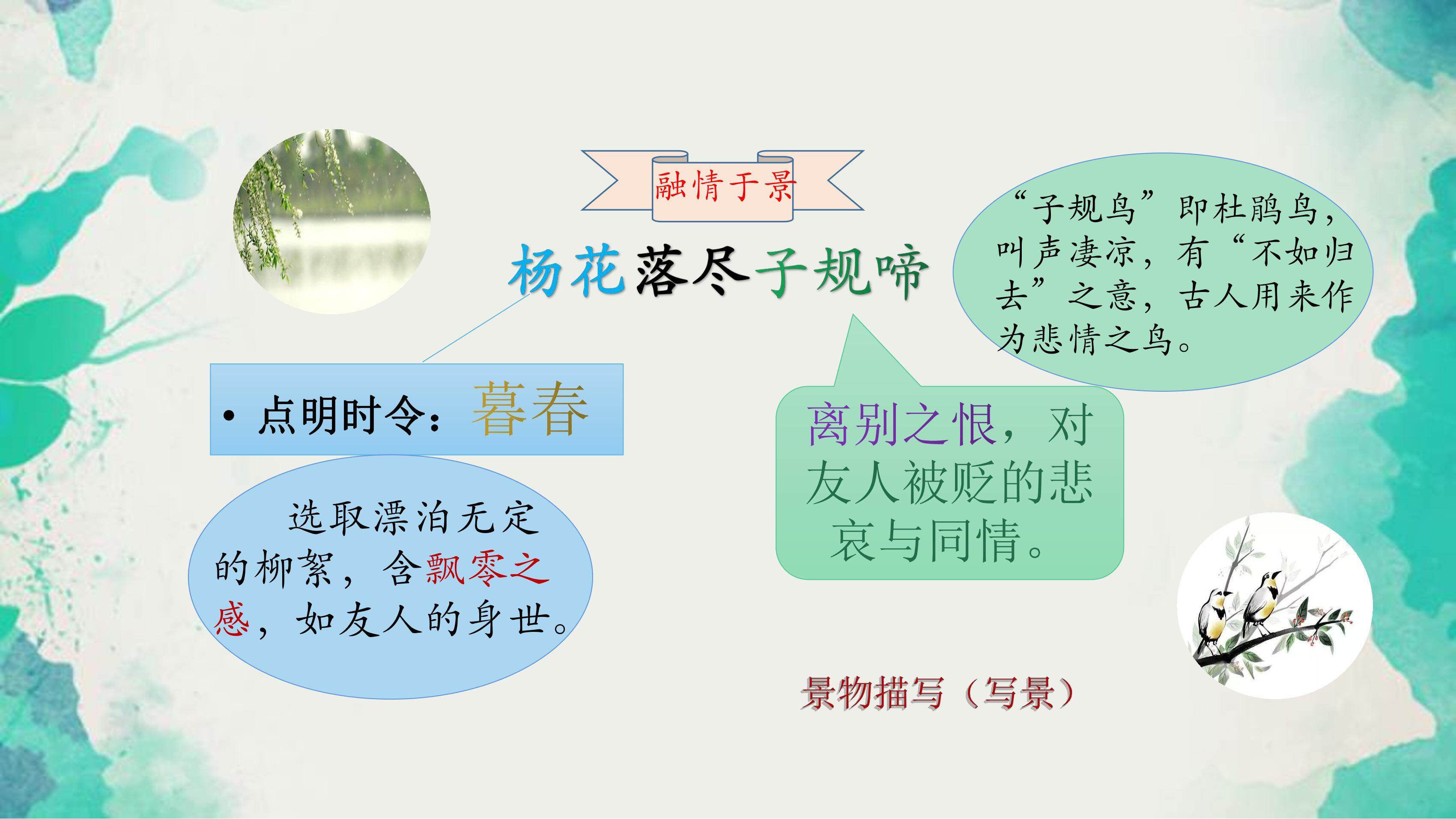 融情于景

杨花落尽子规啼

“子规鸟”即杜鹃鸟，叫声凄凉，有“不如归去”之意，古人用来作为悲情之鸟。

• 点明时令：暮春

选取漂泊无定的柳絮，含飘零之感，如友人的身世。

离别之恨，对友人被贬的悲哀与同情。

景物描写（写景）